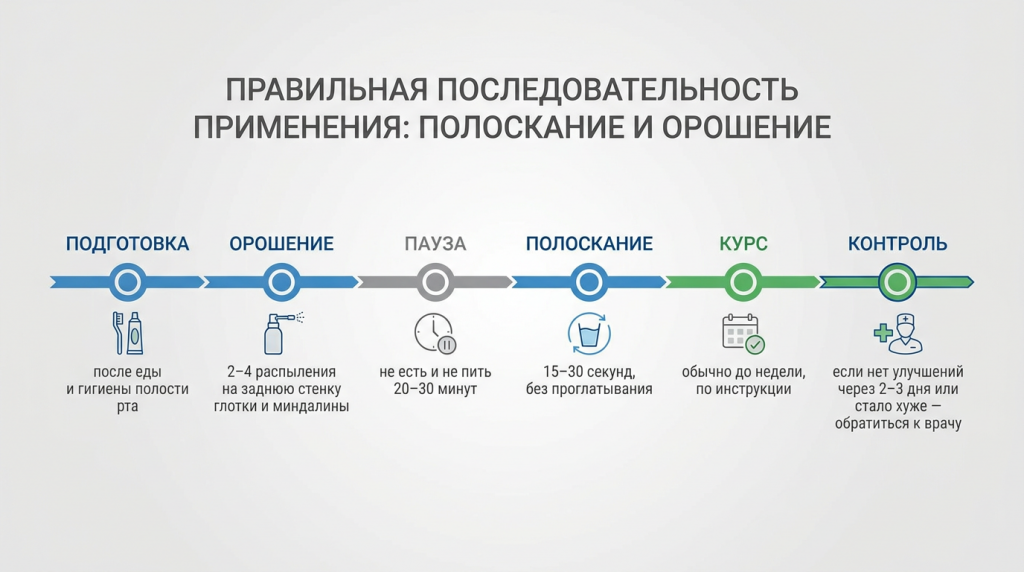 ПРАВИЛЬНАЯ ПОСЛЕДОВАТЕЛЬНОСТЬ ПРИМЕНЕНИЯ: ПОЛОСКАНИЕ И ОРОШЕНИЕ

ПОДГОТОВКА
после еды и гигиены полости рта

ОРОШЕНИЕ
2–4 распыления на заднюю стенку глотки и миндалины

ПАУЗА
не есть и не пить 20–30 минут

ПОЛОСКАНИЕ
15–30 секунд, без проглатывания

КУРС
обычно до недели, по инструкции

КОНТРОЛЬ
если нет улучшений через 2–3 дня или стало хуже — обратиться к врачу